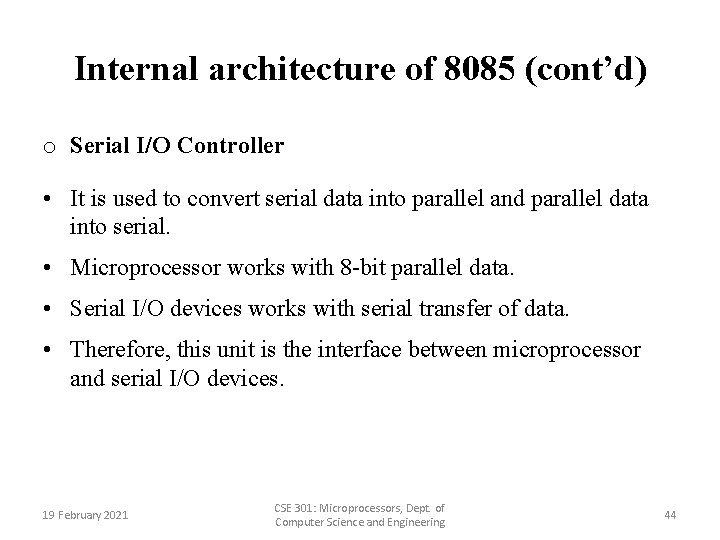 Internal architecture of 8085 (cont'd)

o Serial I/O Controller

• It is used to convert serial data into parallel and parallel data into serial.

• Microprocessor works with 8-bit parallel data.

• Serial I/O devices works with serial transfer of data.

• Therefore, this unit is the interface between microprocessor and serial I/O devices.

19 February 2021

CSE 301: Microprocessors, Dept. of Computer Science and Engineering

44